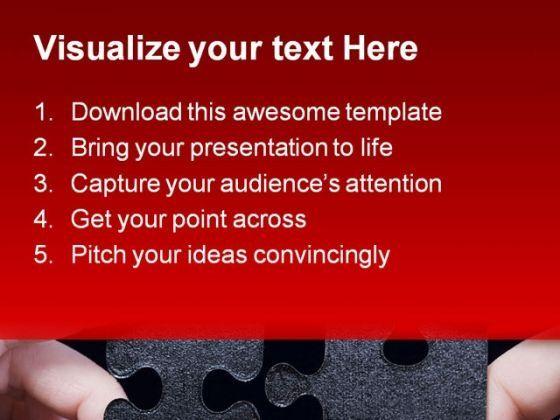 Visualize your text Here

1. Download this awesome template
2. Bring your presentation to life
3. Capture your audience's attention
4. Get your point across
5. Pitch your ideas convincingly